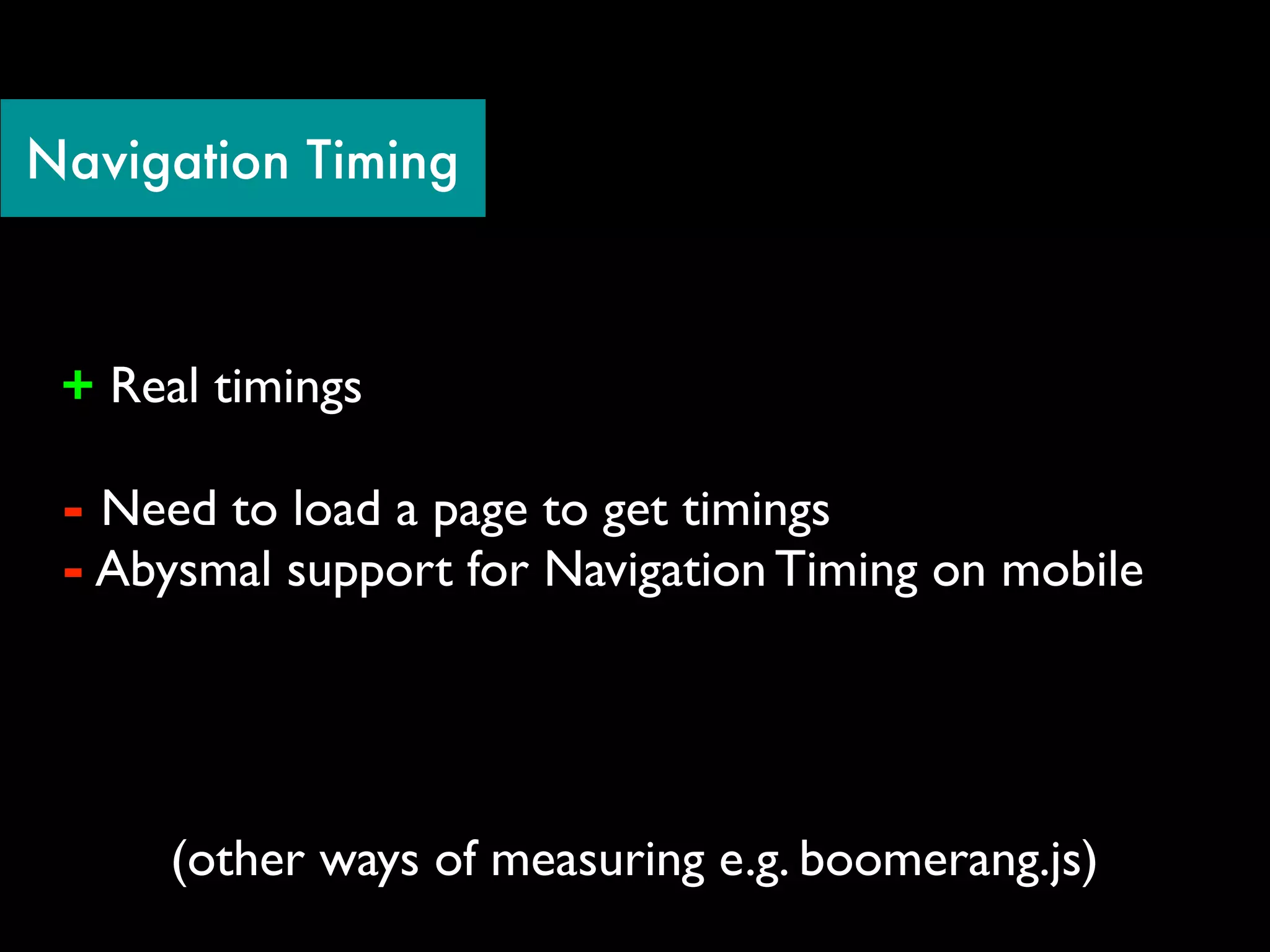 Navigation Timing

+ Real timings

- Need to load a page to get timings
- Abysmal support for Navigation Timing on mobile

(other ways of measuring e.g. boomerang.js)